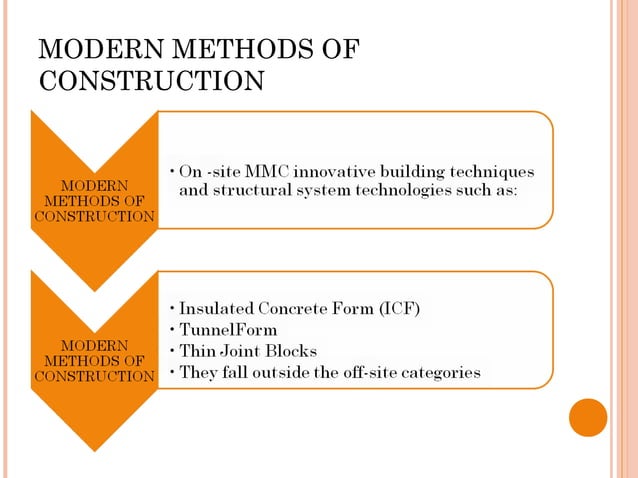 MODERN METHODS OF CONSTRUCTION

MODERN METHODS OF CONSTRUCTION

• On -site MMC innovative building techniques and structural system technologies such as:

MODERN METHODS OF CONSTRUCTION

• Insulated Concrete Form (ICF)
• TunnelForm
• Thin Joint Blocks
• They fall outside the off-site categories